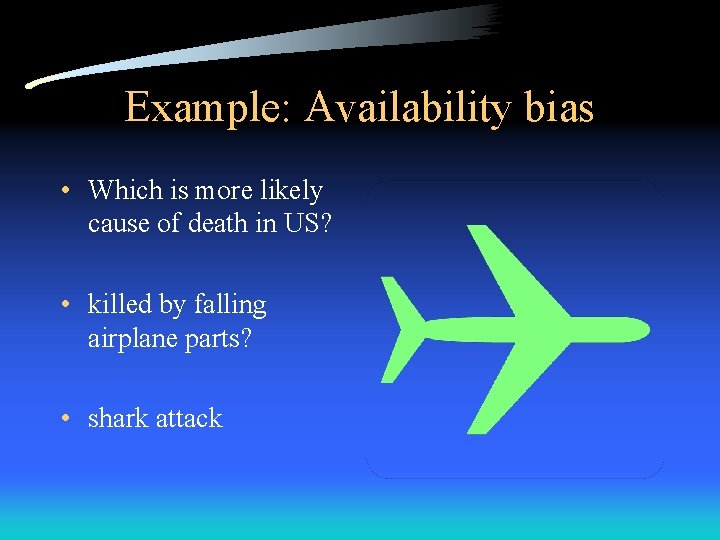 Example: Availability bias

• Which is more likely cause of death in US?

• killed by falling airplane parts?

• shark attack